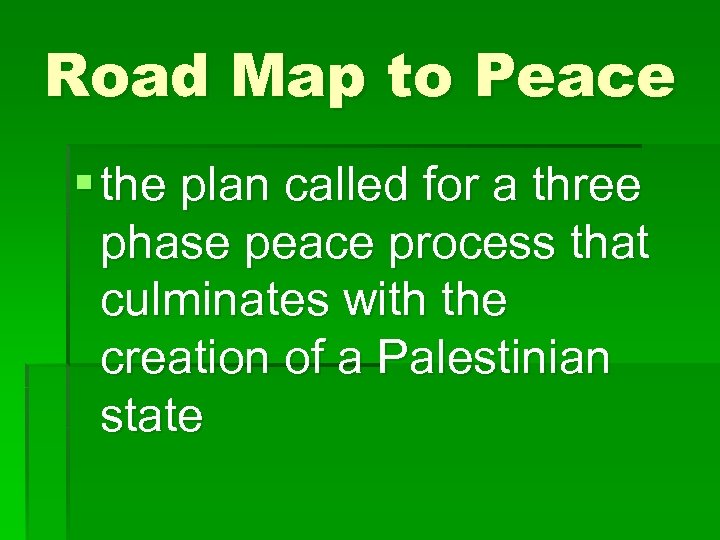 Road Map to Peace

▪ the plan called for a three phase peace process that culminates with the creation of a Palestinian state